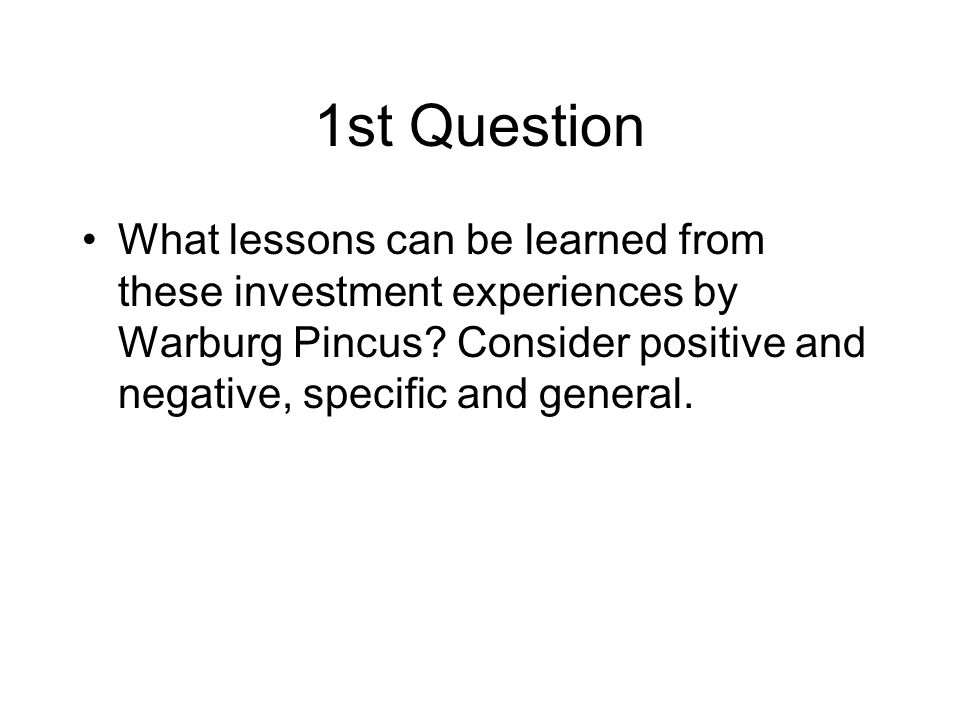 1st Question

• What lessons can be learned from these investment experiences by Warburg Pincus? Consider positive and negative, specific and general.